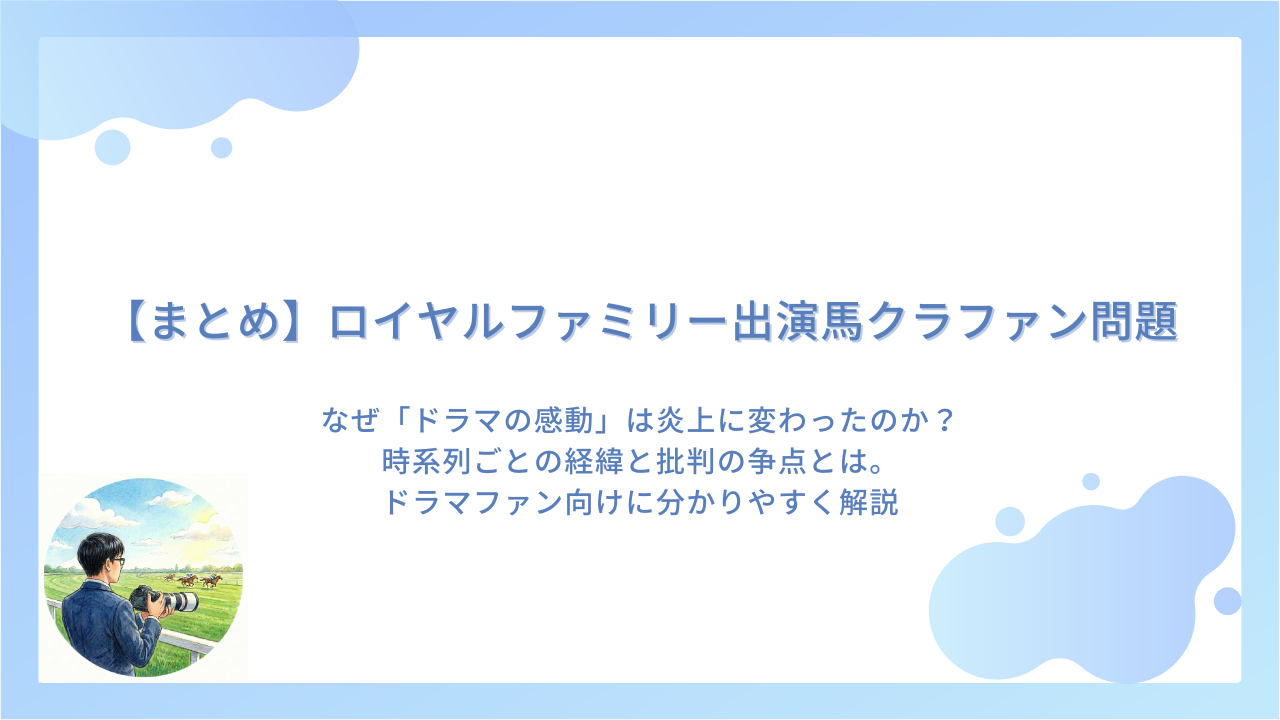 【まとめ】ロイヤルファミリー出演馬クラファン問題

なぜ「ドラマの感動」は炎上に変わったのか？
時系列ごとの経緯と批判の争点とは。
ドラマファン向けに分かりやすく解説